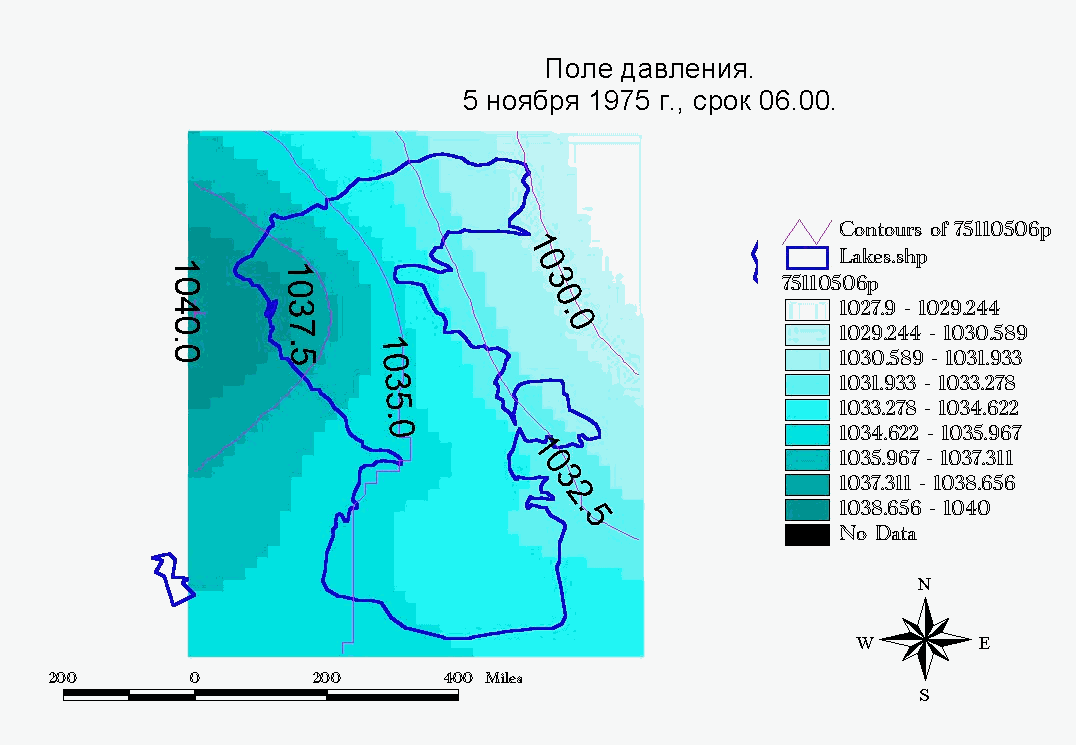 Поле давления.
5 ноября 1975 г., срок 06.00.

1040.0
1037.5
1035.0
1030.0
1032.5

Contours of 75110506p
Lakes.shp
75110506p
1027.9 - 1029.244
1029.244 - 1030.589
1030.589 - 1031.933
1031.933 - 1033.278
1033.278 - 1034.622
1034.622 - 1035.967
1035.967 - 1037.311
1037.311 - 1038.656
1038.656 - 1040
No Data

N
W
E
S

200 0 200 400 Miles